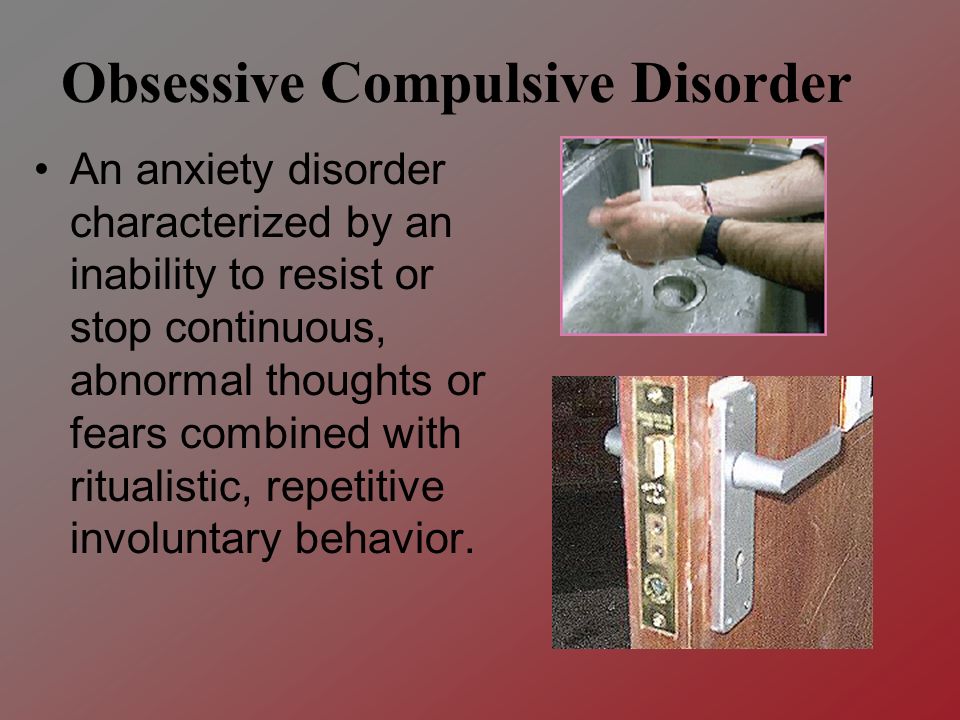 Obsessive Compulsive Disorder

• An anxiety disorder characterized by an inability to resist or stop continuous, abnormal thoughts or fears combined with ritualistic, repetitive involuntary behavior.